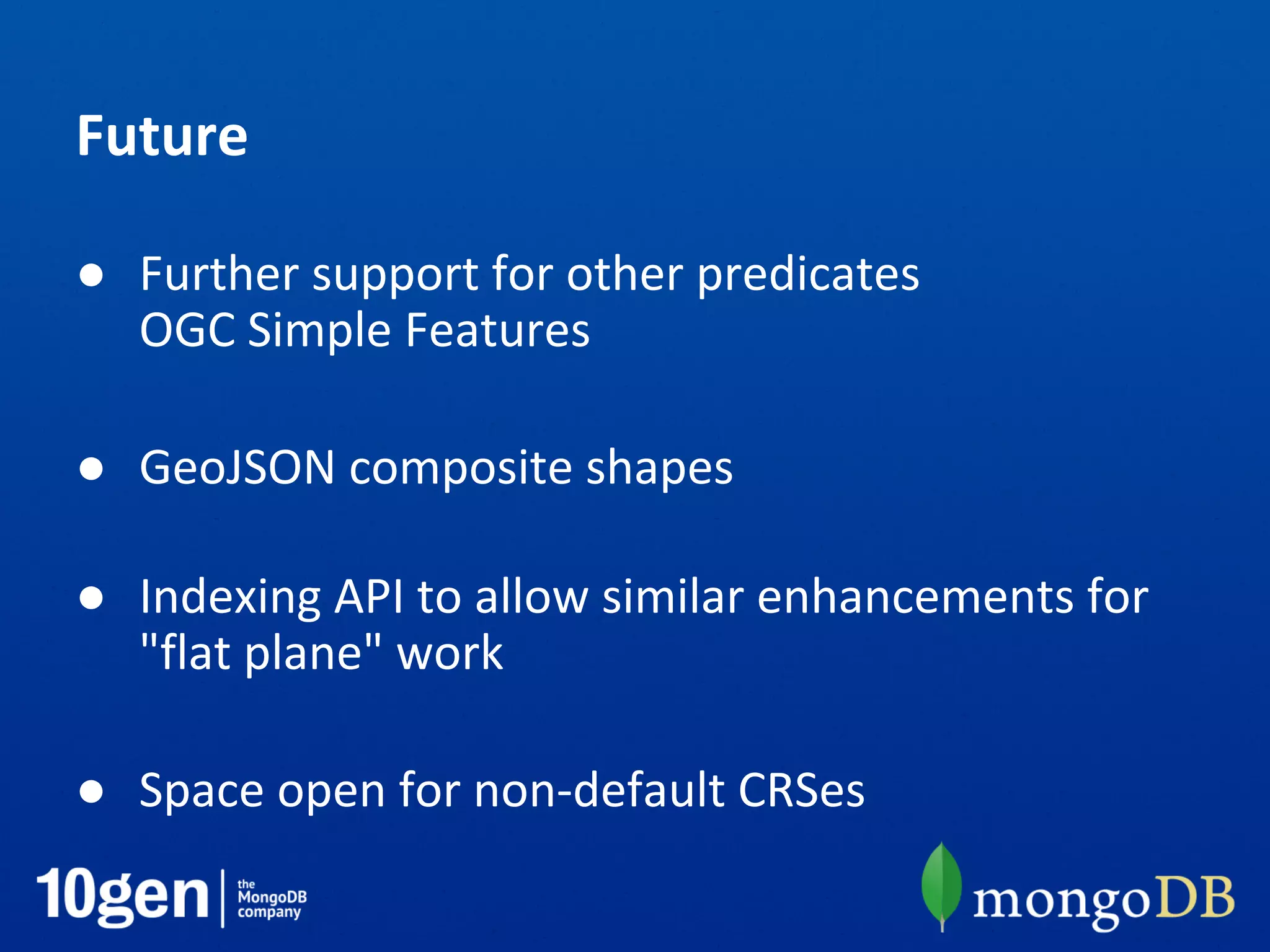 Future

● Further support for other predicates OGC Simple Features

● GeoJSON composite shapes

● Indexing API to allow similar enhancements for "flat plane" work

● Space open for non-default CRSes

10gen | the MongoDB company

mongoDB